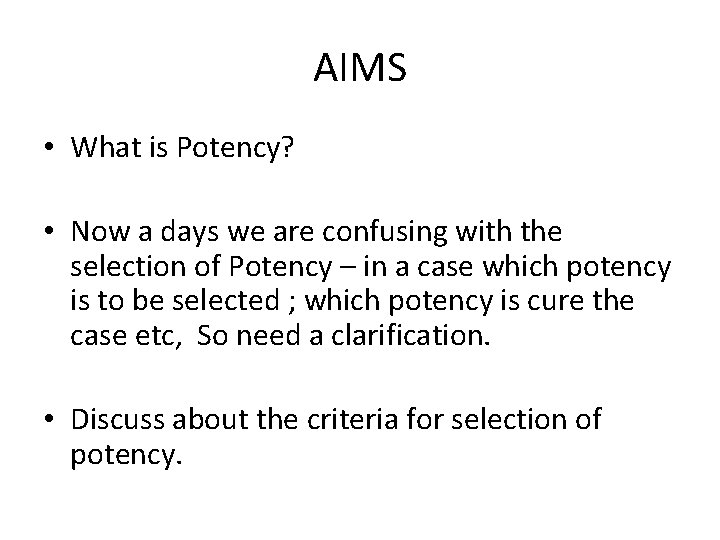 AIMS

• What is Potency?

• Now a days we are confusing with the selection of Potency – in a case which potency is to be selected ; which potency is cure the case etc, So need a clarification.

• Discuss about the criteria for selection of potency.